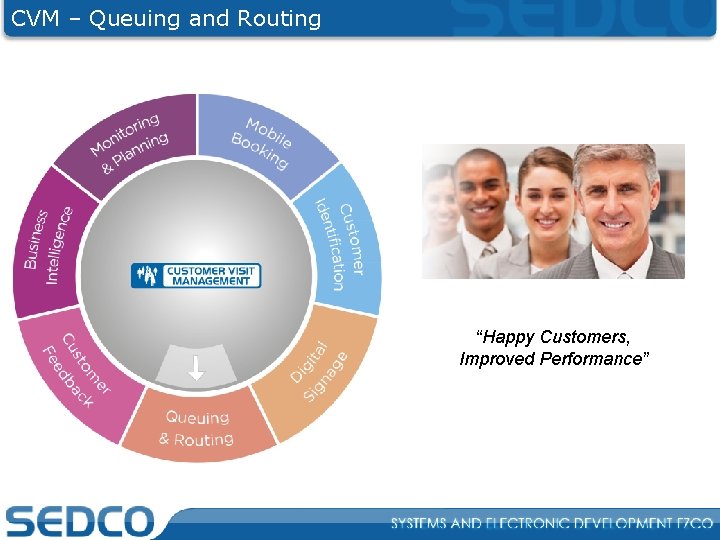 CVM – Queuing and Routing

SEDCO

Monitoring & Planning

Mobile Booking

Customer Identification

Digital Signage

Queuing & Routing

Customer Feedback

Business Intelligence

CUSTOMER VISIT MANAGEMENT

"Happy Customers, Improved Performance"

SEDCO

SYSTEMS AND ELECTRONIC DEVELOPMENT FZCO